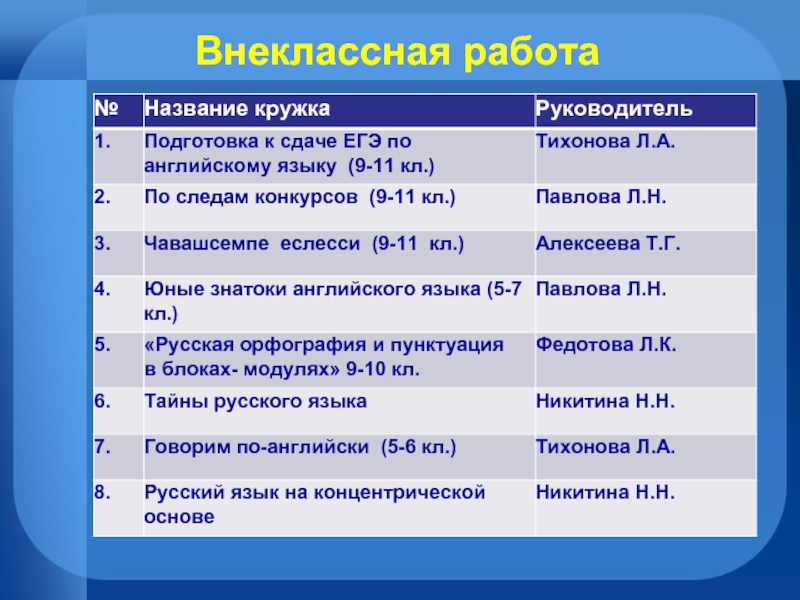 Внеклассная работа

| № | Название кружка | Руководитель |
|---|---|---|
| 1. | Подготовка к сдаче ЕГЭ по английскому языку (9-11 кл.) | Тихонова Л.А. |
| 2. | По следам конкурсов (9-11 кл.) | Павлова Л.Н. |
| 3. | Чавашсемпе еслесси (9-11 кл.) | Алексеева Т.Г. |
| 4. | Юные знатоки английского языка (5-7 кл.) | Павлова Л.Н. |
| 5. | «Русская орфография и пунктуация в блоках- модулях» 9-10 кл. | Федотова Л.К. |
| 6. | Тайны русского языка | Никитина Н.Н. |
| 7. | Говорим по-английски (5-6 кл.) | Тихонова Л.А. |
| 8. | Русский язык на концентрической основе | Никитина Н.Н. |